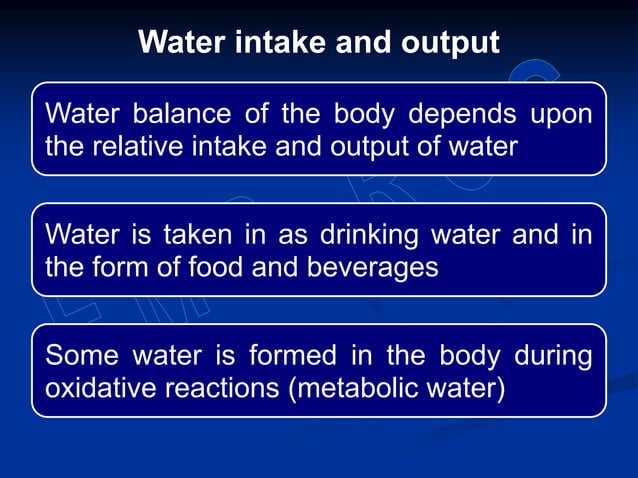 Water intake and output

Water balance of the body depends upon the relative intake and output of water

Water is taken in as drinking water and in the form of food and beverages

Some water is formed in the body during oxidative reactions (metabolic water)